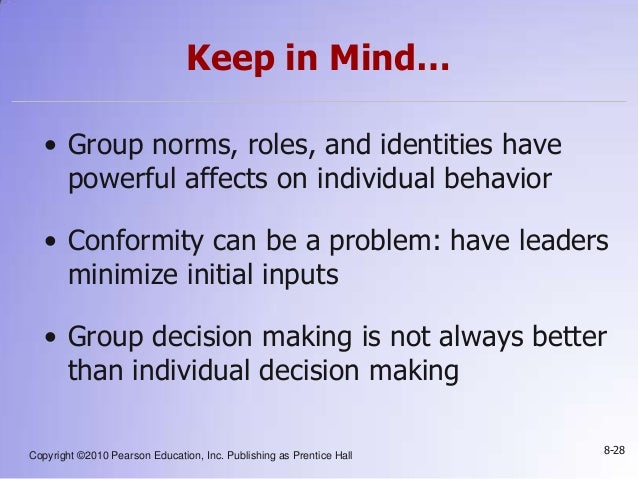 Keep in Mind…

• Group norms, roles, and identities have powerful affects on individual behavior

• Conformity can be a problem: have leaders minimize initial inputs

• Group decision making is not always better than individual decision making

Copyright ©2010 Pearson Education, Inc. Publishing as Prentice Hall

8-28